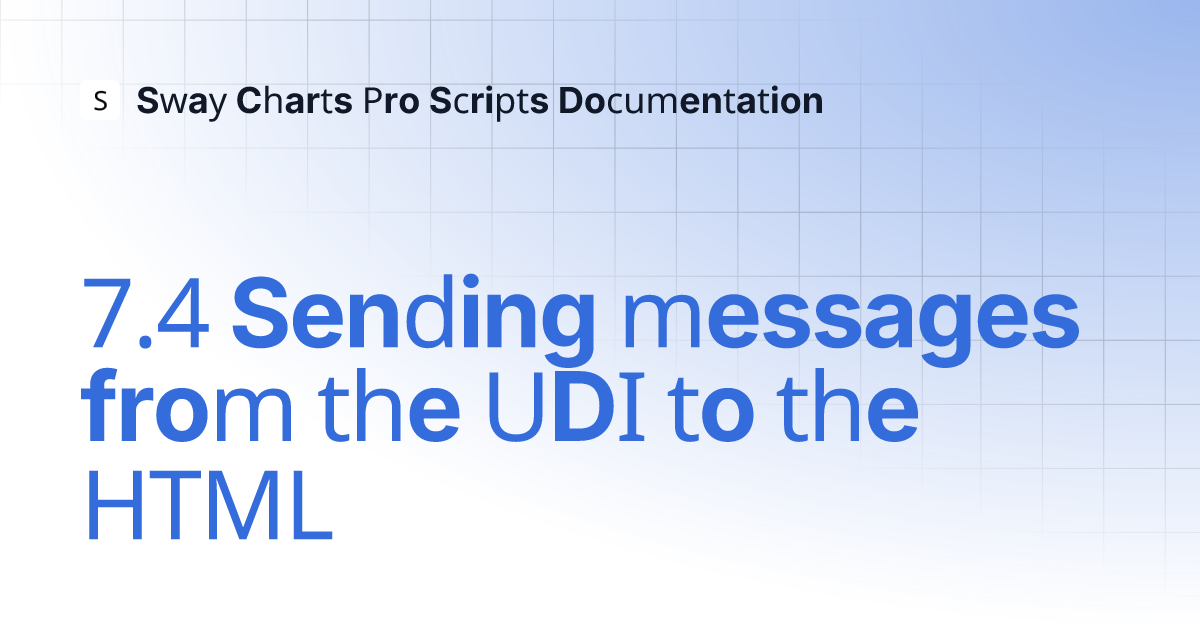 S Sway Charts Pro Scripts Documentation

7.4 Sending messages from the UDI to the HTML